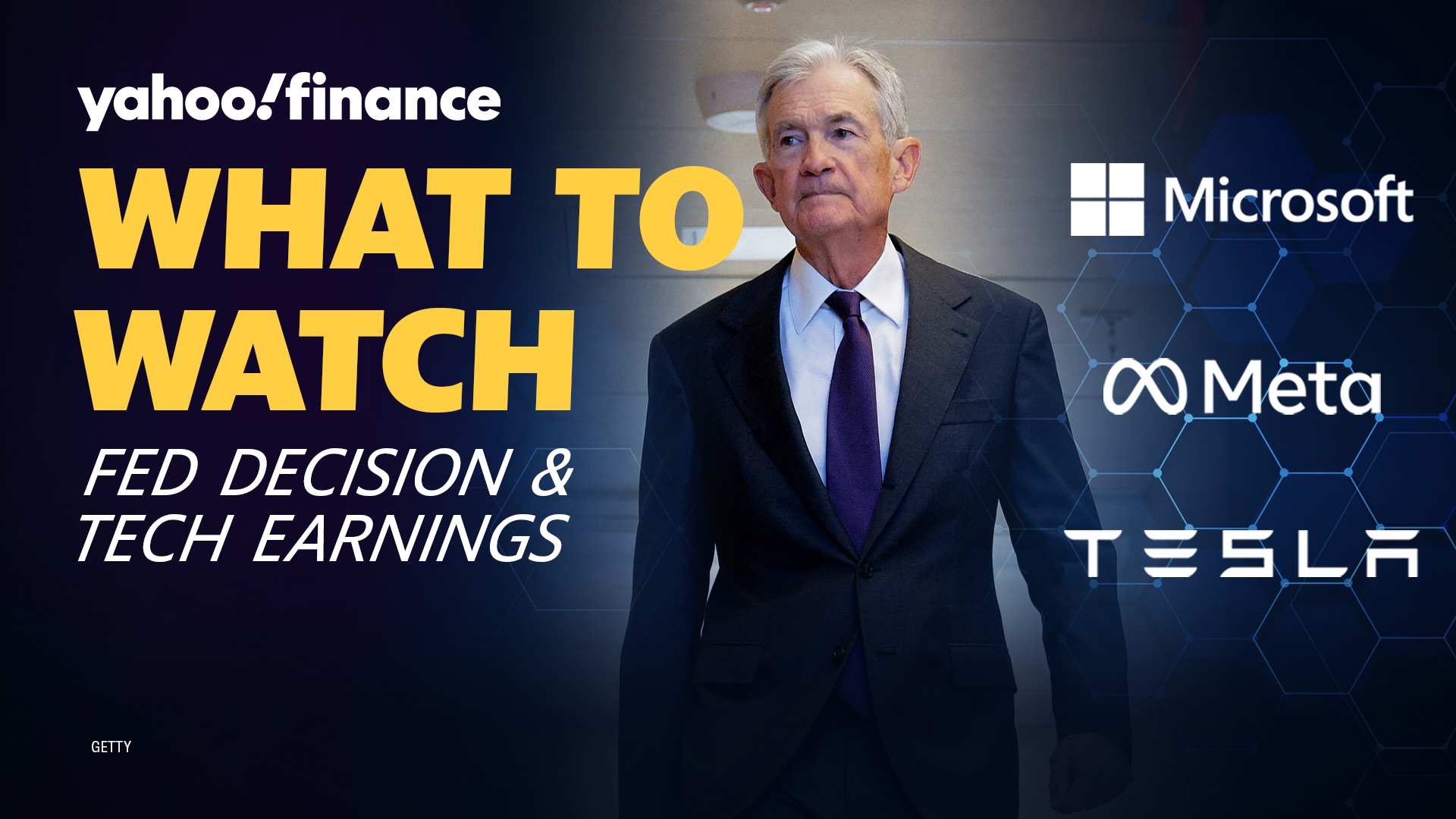 yahoo!finance

WHAT TO WATCH

FED DECISION & TECH EARNINGS

Microsoft

Meta

TESLA

GETTY